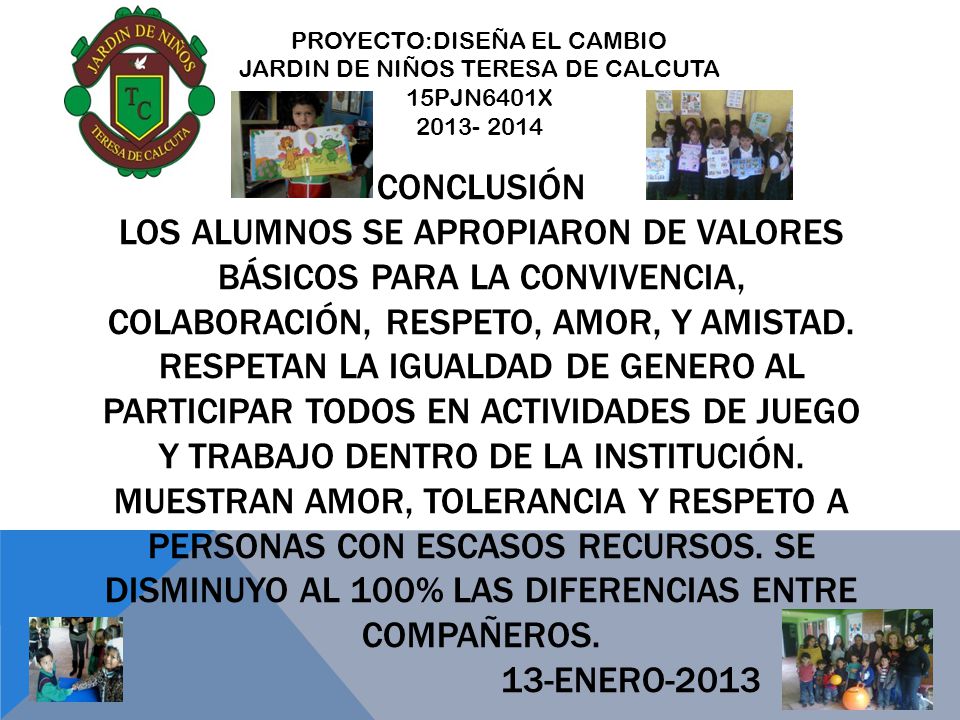 JARDIN DE NIÑOS
TC
TERESA DE CALCUTA

PROYECTO:DISEÑA EL CAMBIO
JARDIN DE NIÑOS TERESA DE CALCUTA
15PJN6401X
2013- 2014

CONCLUSIÓN
LOS ALUMNOS SE APROPIARON DE VALORES BÁSICOS PARA LA CONVIVENCIA, COLABORACIÓN, RESPETO, AMOR, Y AMISTAD. RESPETAN LA IGUALDAD DE GENERO AL PARTICIPAR TODOS EN ACTIVIDADES DE JUEGO Y TRABAJO DENTRO DE LA INSTITUCIÓN. MUESTRAN AMOR, TOLERANCIA Y RESPETO A PERSONAS CON ESCASOS RECURSOS. SE DISMINUYO AL 100% LAS DIFERENCIAS ENTRE COMPAÑEROS.
13-ENERO-2013